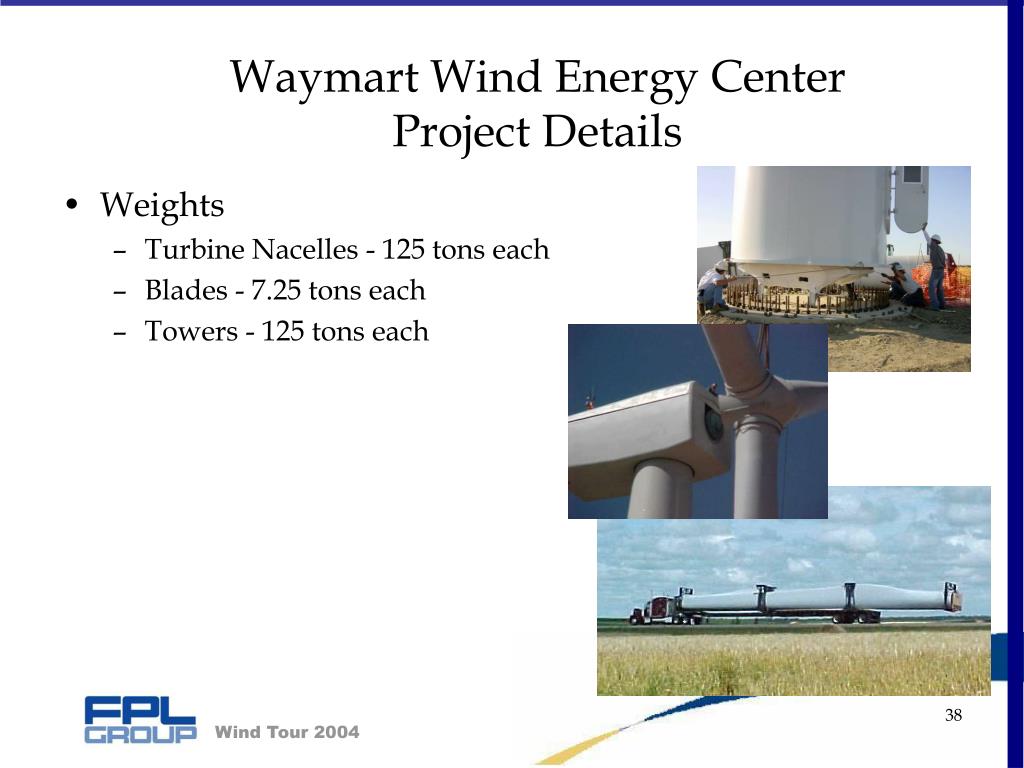 Waymart Wind Energy Center
Project Details

• Weights
– Turbine Nacelles - 125 tons each
– Blades - 7.25 tons each
– Towers - 125 tons each

FPL GROUP Wind Tour 2004

38